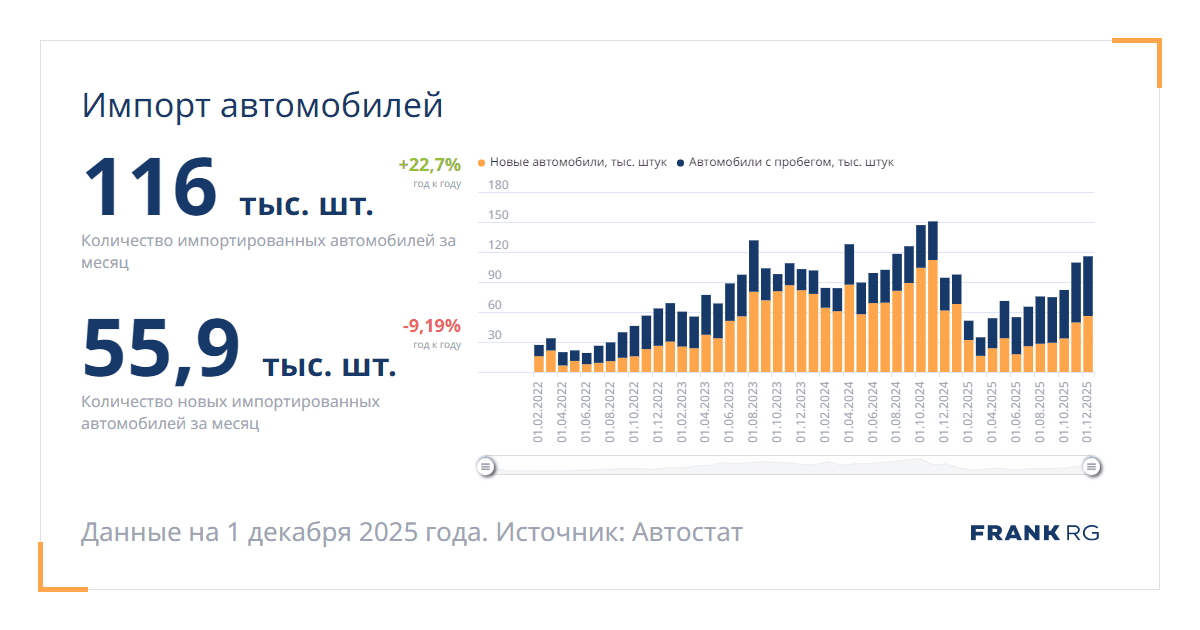 Импорт автомобилей

116 тыс. шт.

+22,7%
год к году

Количество импортированных автомобилей за месяц

55,9 тыс. шт.

-9,19%
год к году

Количество новых импортированных автомобилей за месяц

Новые автомобили, тыс. штук
Автомобили с пробегом, тыс. штук

180
150
120
90
60
30

01.02.2022
01.04.2022
01.06.2022
01.08.2022
01.10.2022
01.12.2022
01.02.2023
01.04.2023
01.06.2023
01.08.2023
01.10.2023
01.12.2023
01.02.2024
01.04.2024
01.06.2024
01.08.2024
01.10.2024
01.12.2024
01.02.2025
01.04.2025
01.06.2025
01.08.2025
01.10.2025
01.12.2025

Данные на 1 декабря 2025 года. Источник: Автостат

FRANK RG